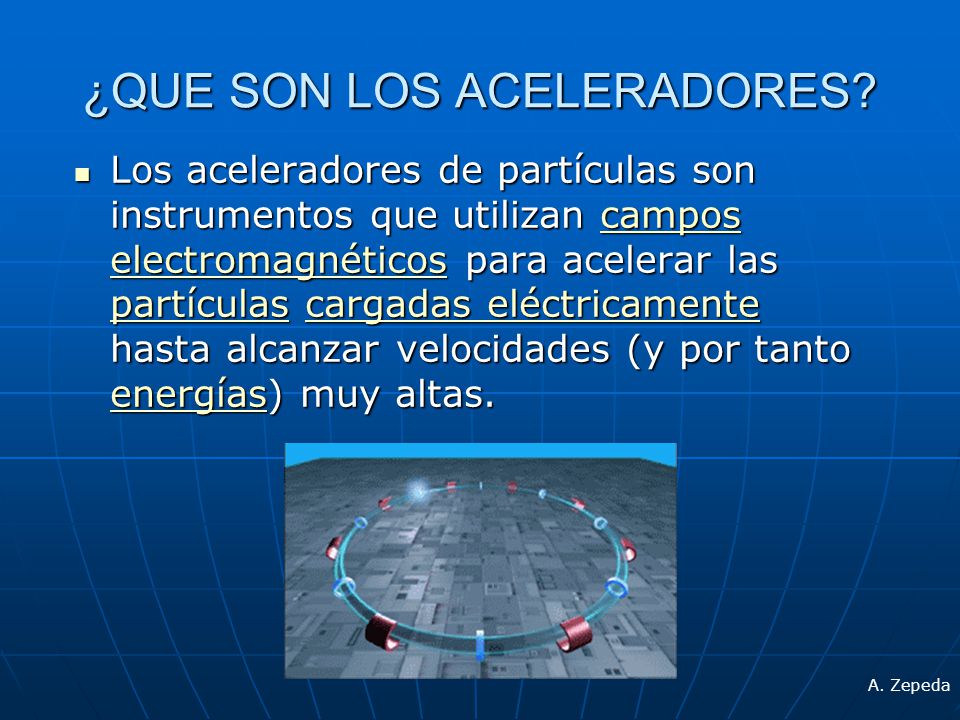 ¿QUE SON LOS ACELERADORES?

Los aceleradores de partículas son instrumentos que utilizan campos electromagnéticos para acelerar las partículas cargadas eléctricamente hasta alcanzar velocidades (y por tanto energías) muy altas.

A. Zepeda